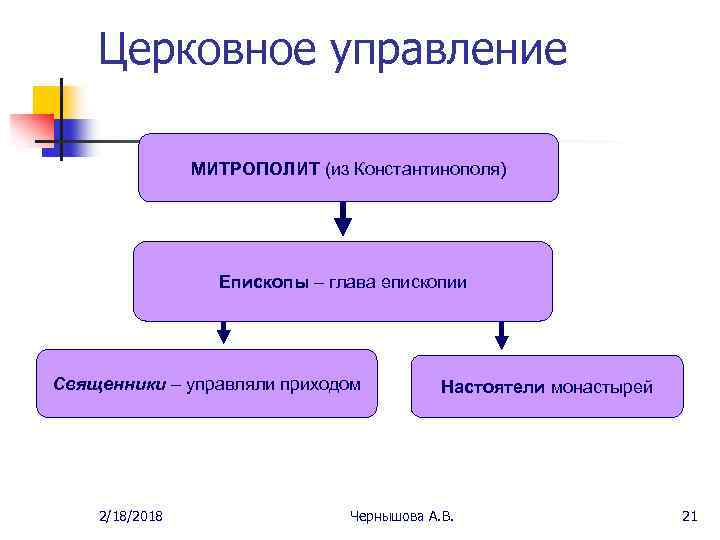 Церковное управление

МИТРОПОЛИТ (из Константинополя)

Епископы – глава епископии

Священники – управляли приходом

Настоятели монастырей

2/18/2018

Чернышова А.В.

21